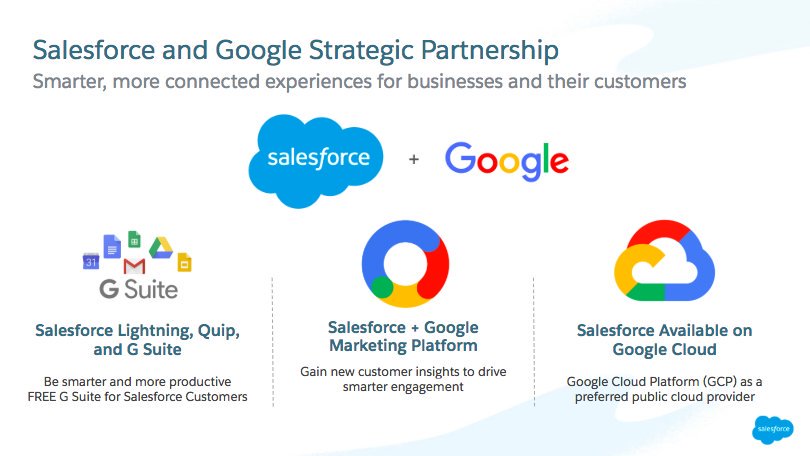 Salesforce and Google Strategic Partnership

Smarter, more connected experiences for businesses and their customers

salesforce + Google

31

G Suite

Salesforce Lightning, Quip, and G Suite

Be smarter and more productive FREE G Suite for Salesforce Customers

Salesforce + Google Marketing Platform

Gain new customer insights to drive smarter engagement

Salesforce Available on Google Cloud

Google Cloud Platform (GCP) as a preferred public cloud provider

salesforce